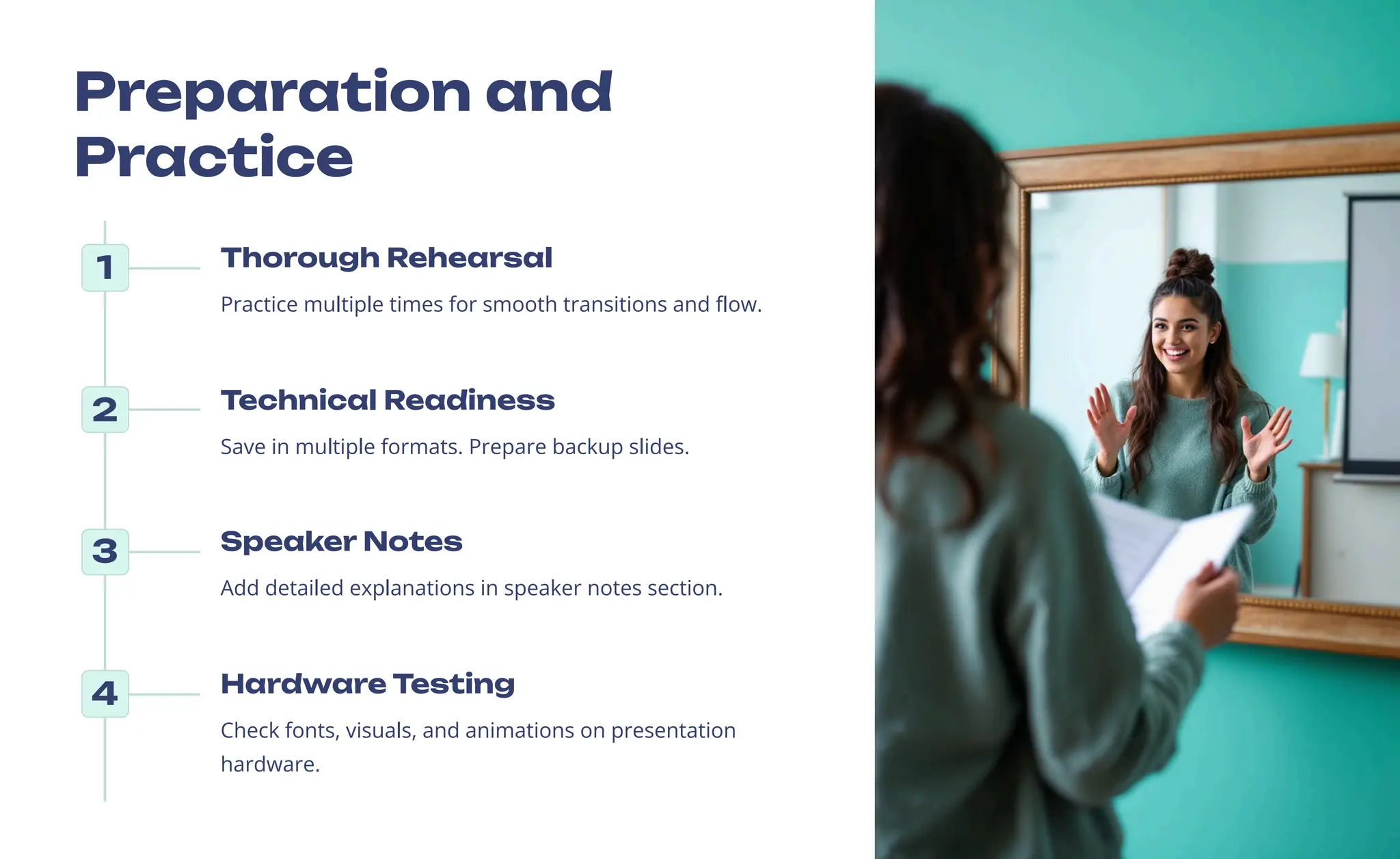 Preparation and Practice

1

Thorough Rehearsal

Practice multiple times for smooth transitions and flow.

2

Technical Readiness

Save in multiple formats. Prepare backup slides.

3

Speaker Notes

Add detailed explanations in speaker notes section.

4

Hardware Testing

Check fonts, visuals, and animations on presentation hardware.